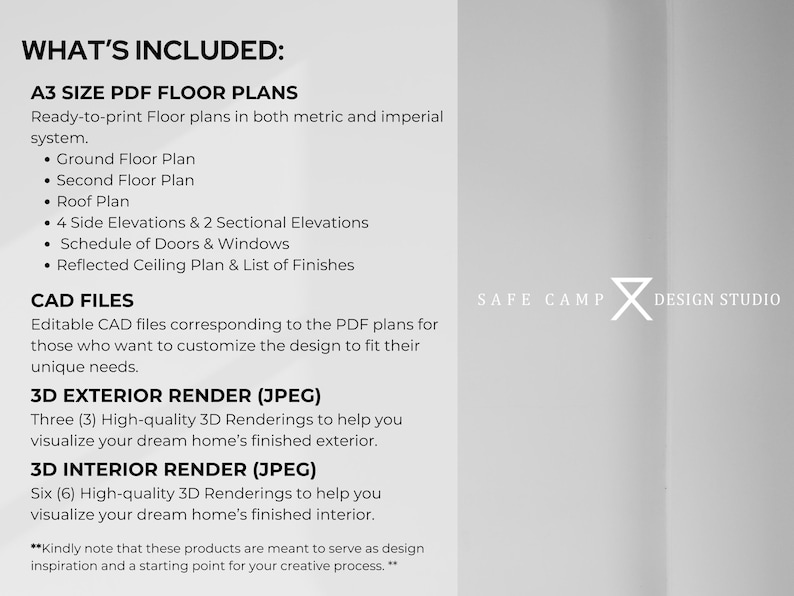 WHAT'S INCLUDED:

A3 SIZE PDF FLOOR PLANS
Ready-to-print Floor plans in both metric and imperial system.
• Ground Floor Plan
• Second Floor Plan
• Roof Plan
• 4 Side Elevations & 2 Sectional Elevations
• Schedule of Doors & Windows
• Reflected Ceiling Plan & List of Finishes

CAD FILES
Editable CAD files corresponding to the PDF plans for those who want to customize the design to fit their unique needs.

3D EXTERIOR RENDER (JPEG)
Three (3) High-quality 3D Renderings to help you visualize your dream home's finished exterior.

3D INTERIOR RENDER (JPEG)
Six (6) High-quality 3D Renderings to help you visualize your dream home's finished interior.

**Kindly note that these products are meant to serve as design inspiration and a starting point for your creative process. **

SAFE CAMP DESIGN STUDIO